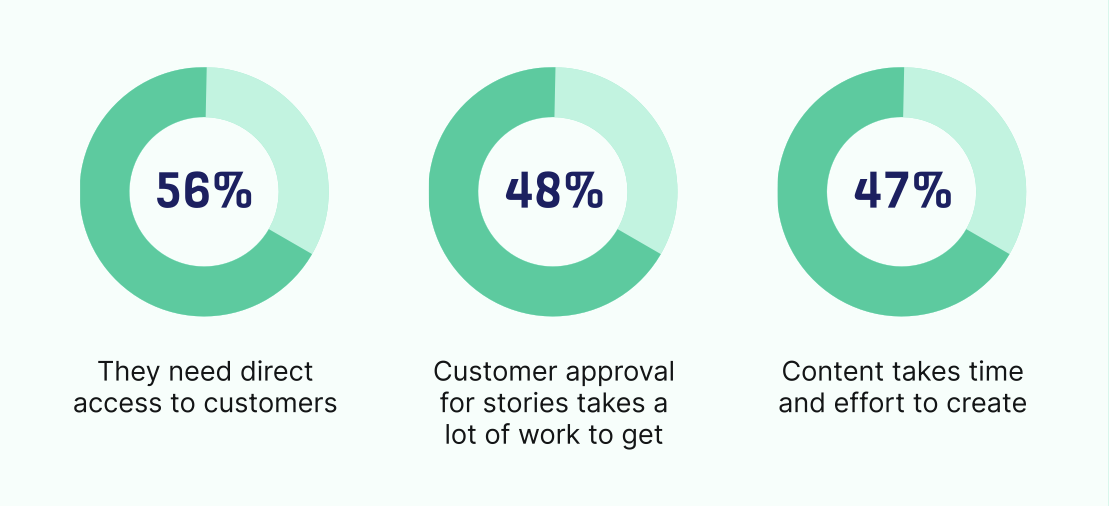 56%

They need direct access to customers

48%

Customer approval for stories takes a lot of work to get

47%

Content takes time and effort to create